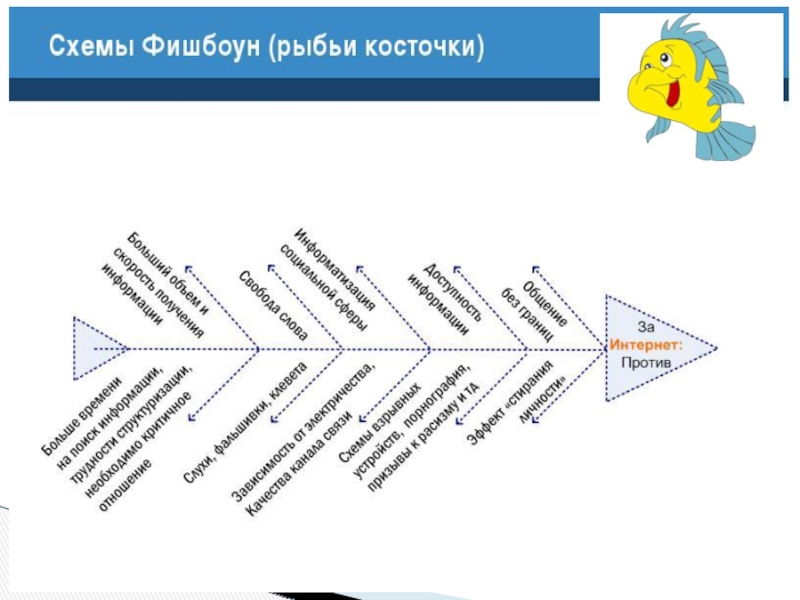 Схемы Фишбоун (рыбьи косточки)

Больший объем и скорость получения информации

Свобода слова

Информатизация социальной сферы

Доступность информации

Общение без границ

За
Интернет:
Против

Больше времени на поиск информации, трудности структуризации, необходимо критичное отношение

Слухи, фальшивки, клевета

Зависимость от электричества, Качества канала связи

Схемы взрывных устройств, порнография, призывы к расизму и т.д

Эффект «стирания личности»